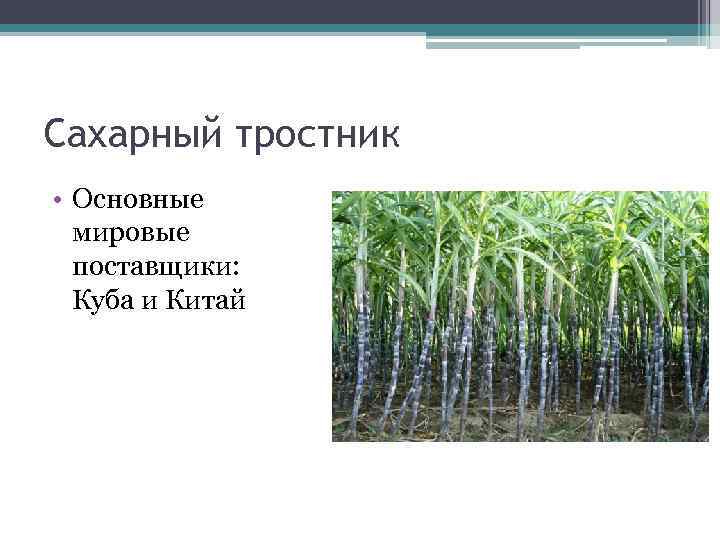 Сахарный тростник

• Основные мировые поставщики: Куба и Китай